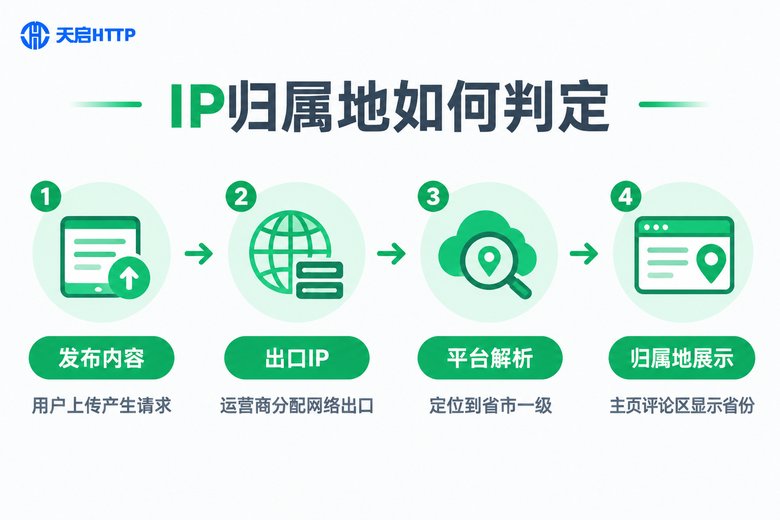 天启HTTP

IP归属地如何判定

1
发布内容
用户上传产生请求

2
出口IP
运营商分配网络出口

3
平台解析
定位到省市一级

4
归属地展示
主页评论区显示省份